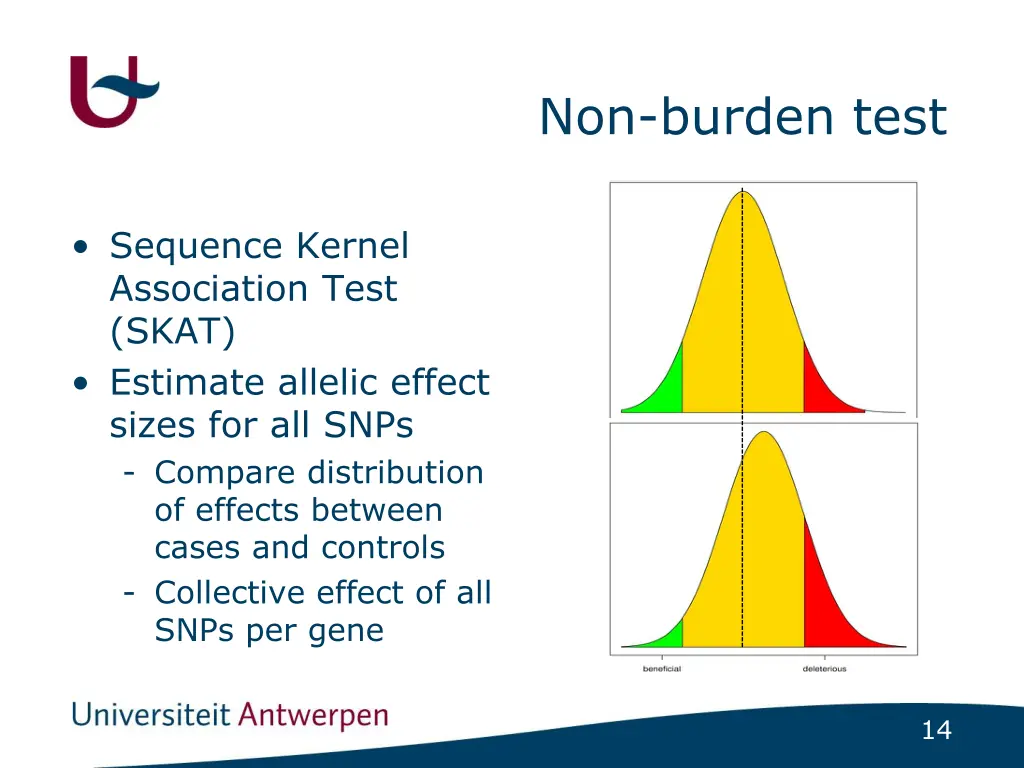 Non-burden test

• Sequence Kernel Association Test (SKAT)
• Estimate allelic effect sizes for all SNPs
  - Compare distribution of effects between cases and controls
  - Collective effect of all SNPs per gene

beneficial
deleterious

Universiteit Antwerpen

14